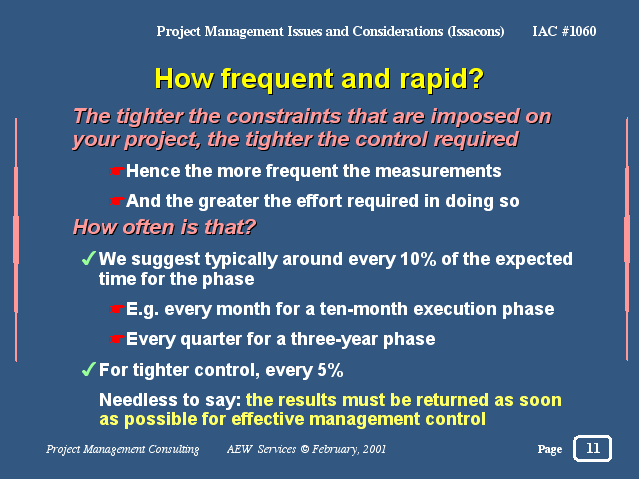 Project Management Issues and Considerations (Issacons) IAC #1060

How frequent and rapid?

The tighter the constraints that are imposed on your project, the tighter the control required

☛Hence the more frequent the measurements

☛And the greater the effort required in doing so

How often is that?

✓We suggest typically around every 10% of the expected time for the phase

☛E.g. every month for a ten-month execution phase

☛Every quarter for a three-year phase

✓For tighter control, every 5%

Needless to say: the results must be returned as soon as possible for effective management control

Project Management Consulting AEW Services © February, 2001 Page 11